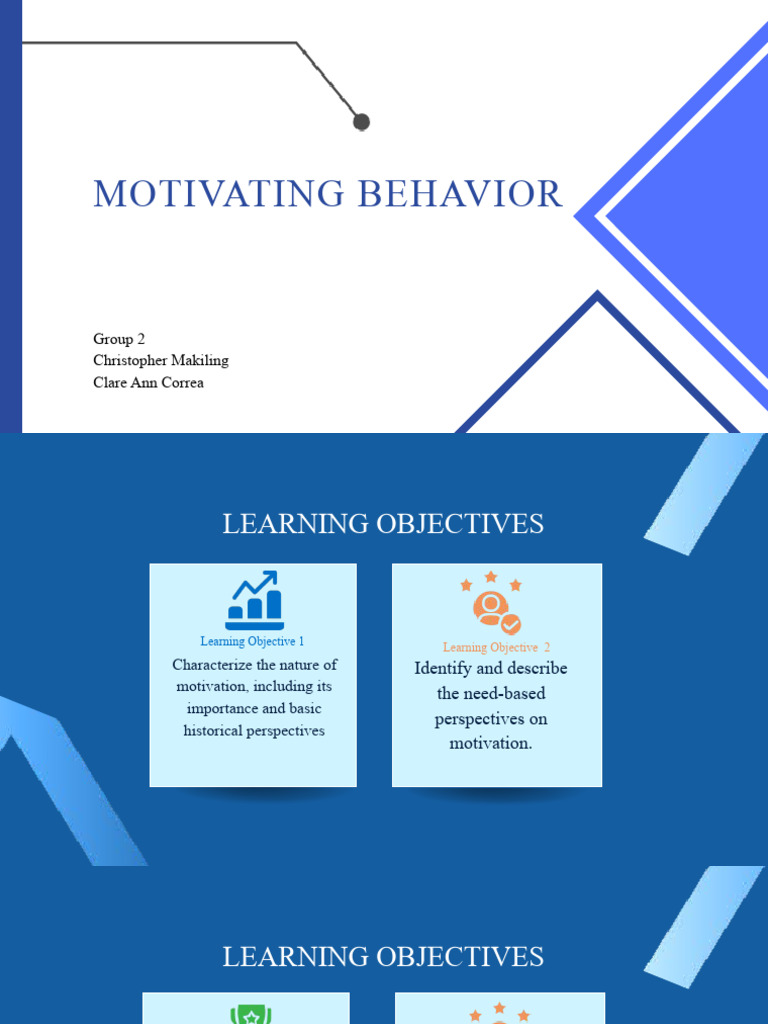 MOTIVATING BEHAVIOR

Group 2
Christopher Makiling
Clare Ann Correa

LEARNING OBJECTIVES

Learning Objective 1
Characterize the nature of motivation, including its importance and basic historical perspectives

Learning Objective 2
Identify and describe the need-based perspectives on motivation.

LEARNING OBJECTIVES